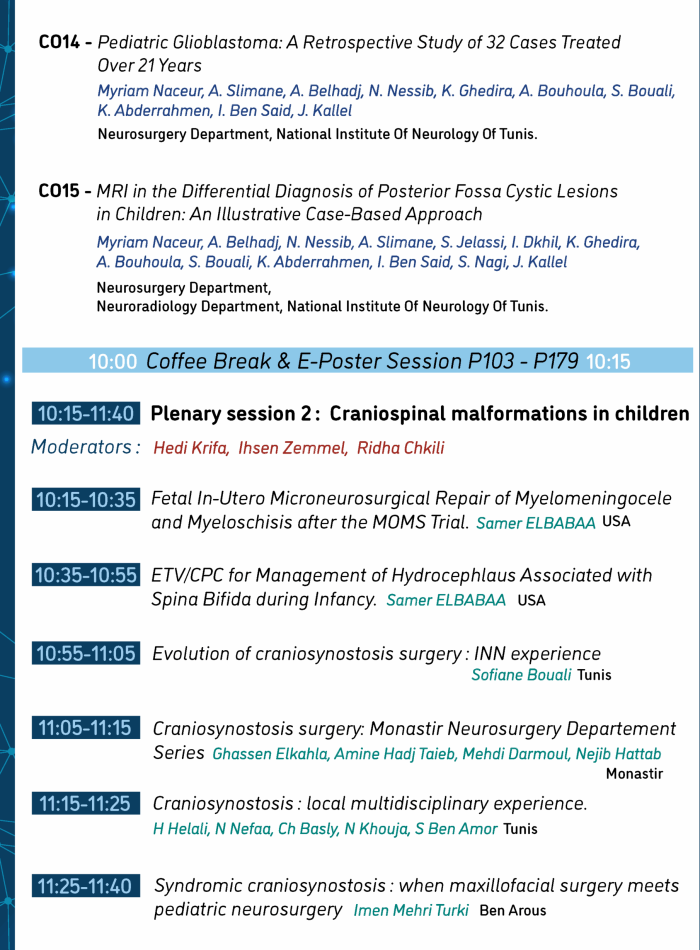 CO14 - Pediatric Glioblastoma: A Retrospective Study of 32 Cases Treated Over 21 Years
Myriam Naceur, A. Slimane, A. Belhadj, N. Nessib, K. Ghedira, A. Bouhoula, S. Bouali, K. Abderrahmen, I. Ben Said, J. Kallel
Neurosurgery Department, National Institute Of Neurology Of Tunis.

CO15 - MRI in the Differential Diagnosis of Posterior Fossa Cystic Lesions in Children: An Illustrative Case-Based Approach
Myriam Naceur, A. Belhadj, N. Nessib, A. Slimane, S. Jelassi, I. Dkhil, K. Ghedira, A. Bouhoula, S. Bouali, K. Abderrahmen, I. Ben Said, S. Nagi, J. Kallel
Neurosurgery Department,
Neuroradiology Department, National Institute Of Neurology Of Tunis.

10:00 Coffee Break & E-Poster Session P103 - P179 10:15

10:15-11:40 Plenary session 2 : Craniospinal malformations in children
Moderators : Hedi Krifa, Ihsen Zemmel, Ridha Chkili

10:15-10:35 Fetal In-Utero Microneurosurgical Repair of Myelomeningocele and Myeloschisis after the MOMS Trial. Samer ELBABAA USA

10:35-10:55 ETV/CPC for Management of Hydrocephlaus Associated with Spina Bifida during Infancy. Samer ELBABAA USA

10:55-11:05 Evolution of craniosynostosis surgery : INN experience
Sofiane Bouali Tunis

11:05-11:15 Craniosynostosis surgery: Monastir Neurosurgery Departement Series Ghassen Elkahla, Amine Hadj Taieb, Mehdi Darmoul, Nejib Hattab Monastir

11:15-11:25 Craniosynostosis : local multidisciplinary experience.
H Helali, N Nefaa, Ch Basly, N Khouja, S Ben Amor Tunis

11:25-11:40 Syndromic craniosynostosis : when maxillofacial surgery meets pediatric neurosurgery Imen Mehri Turki Ben Arous